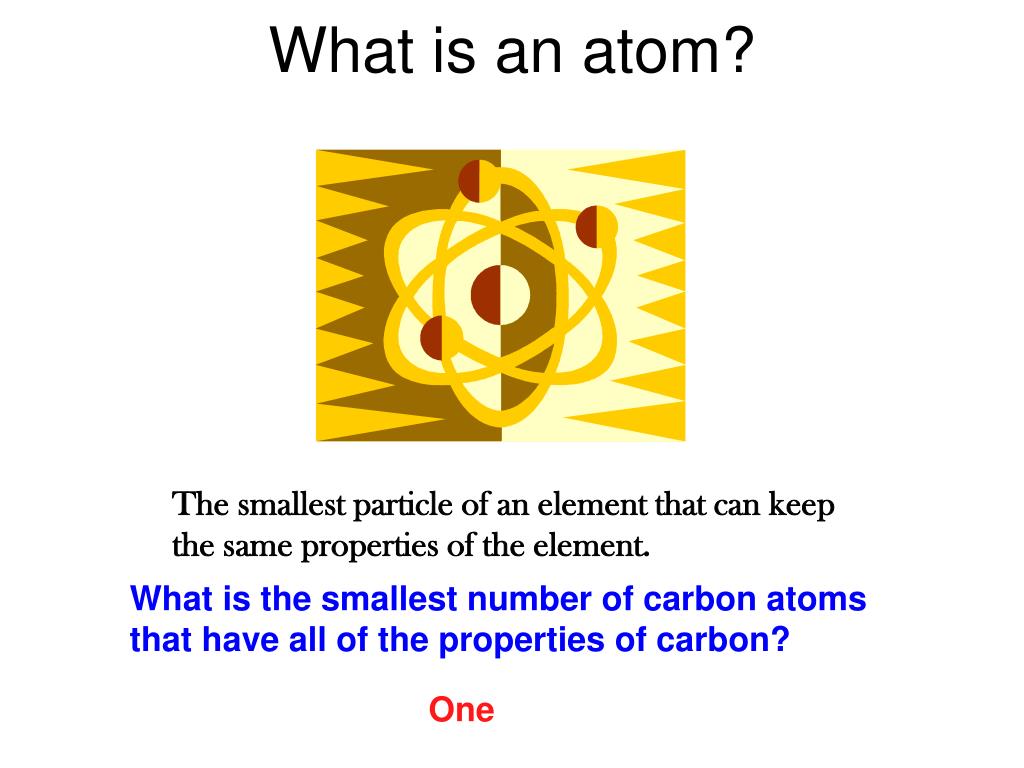 What is an atom?

The smallest particle of an element that can keep the same properties of the element.

What is the smallest number of carbon atoms that have all of the properties of carbon?

One